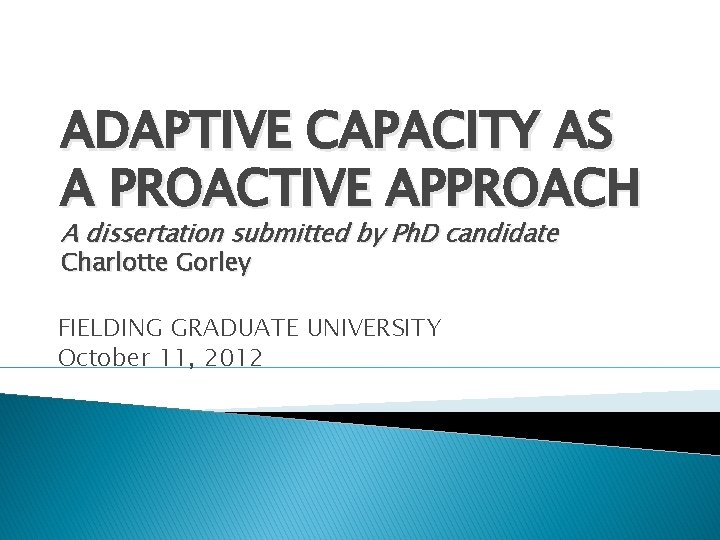 ADAPTIVE CAPACITY AS A PROACTIVE APPROACH

A dissertation submitted by PhD candidate
Charlotte Gorley

FIELDING GRADUATE UNIVERSITY
October 11, 2012